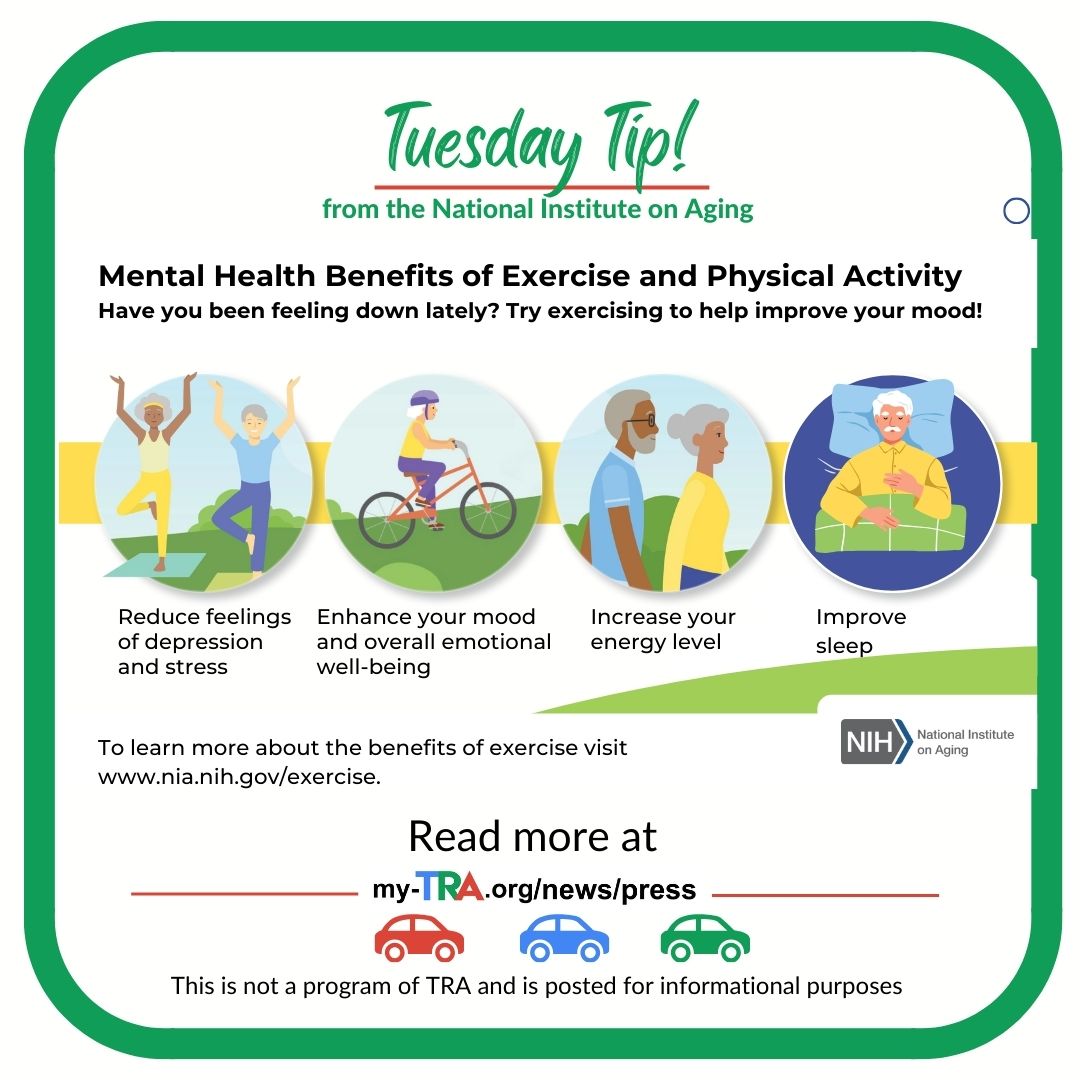 Tuesday Tip!
from the National Institute on Aging

Mental Health Benefits of Exercise and Physical Activity
Have you been feeling down lately? Try exercising to help improve your mood!

Reduce feelings of depression and stress

Enhance your mood and overall emotional well-being

Increase your energy level

Improve sleep

To learn more about the benefits of exercise visit www.nia.nih.gov/exercise.

NIH National Institute on Aging

Read more at
my-TRA.org/news/press

This is not a program of TRA and is posted for informational purposes